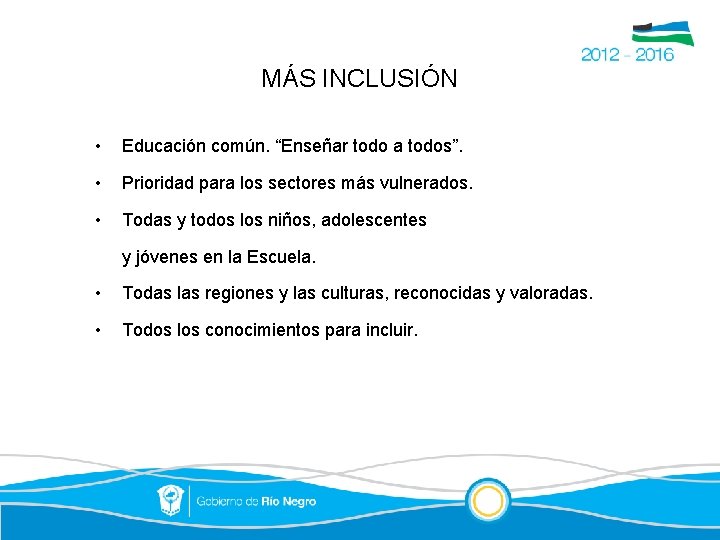 2012 - 2016

MÁS INCLUSIÓN

• Educación común. “Enseñar todo a todos”.

• Prioridad para los sectores más vulnerados.

• Todas y todos los niños, adolescentes y jóvenes en la Escuela.

• Todas las regiones y las culturas, reconocidas y valoradas.

• Todos los conocimientos para incluir.

Gobierno de Río Negro